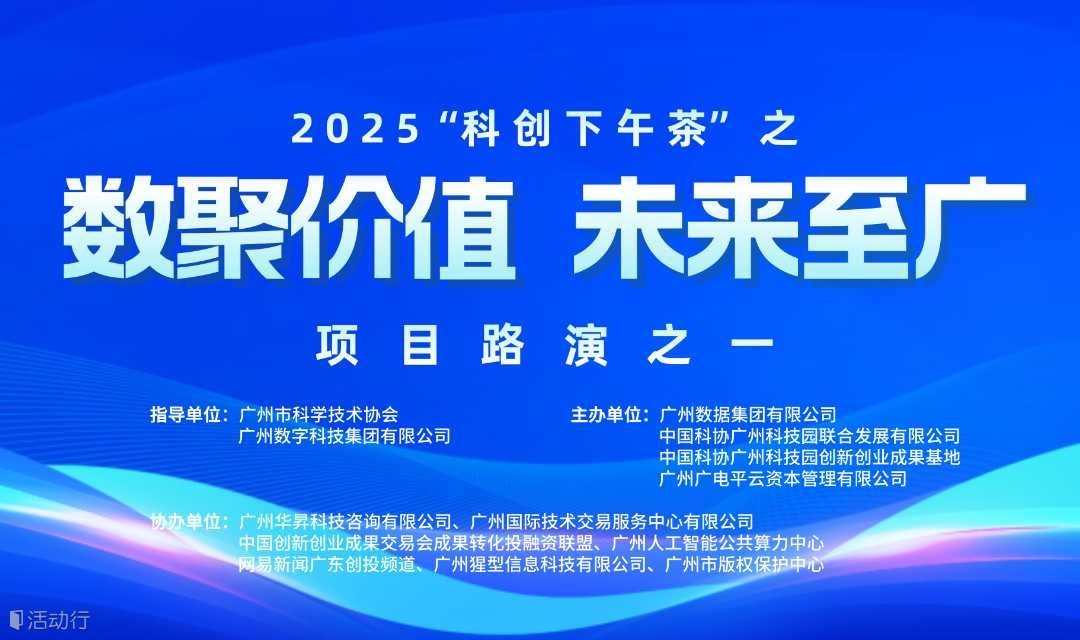 2025“科创下午茶”之

数聚价值 未来至广

项目路演之一

指导单位：广州市科学技术协会
广州数字科技集团有限公司

主办单位：广州数据集团有限公司
中国科协广州科技园联合发展有限公司
中国科协广州科技园创新创业成果基地
广州广电平云资本管理有限公司

协办单位：广州华昇科技咨询有限公司、广州国际技术交易服务中心有限公司
中国创新创业成果交易会成果转化投融资联盟、广州人工智能公共算力中心
网易新闻广东创投频道、广州猩型信息科技有限公司、广州市版权保护中心

活动行